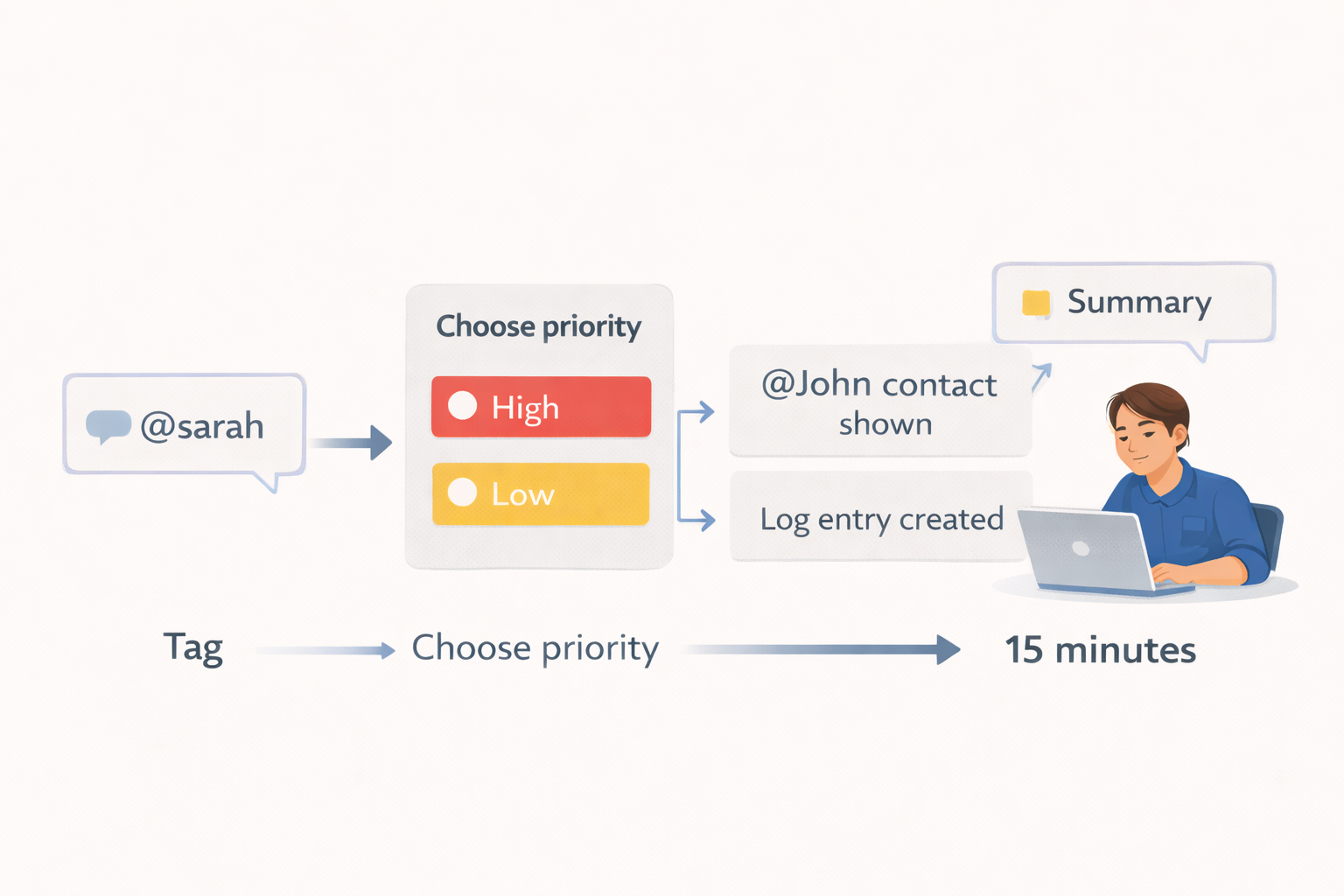 @sarah

Choose priority

High

Low

@John contact shown

Log entry created

Summary

Tag

Choose priority

15 minutes